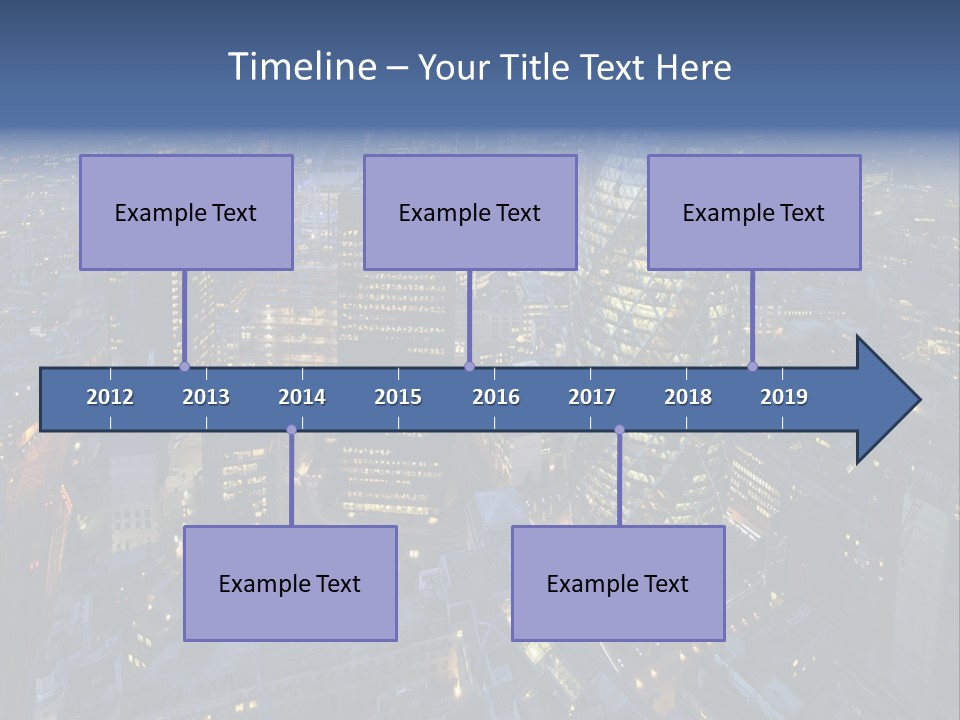 Timeline – Your Title Text Here

Example Text

Example Text

Example Text

2012 2013 2014 2015 2016 2017 2018 2019

Example Text

Example Text